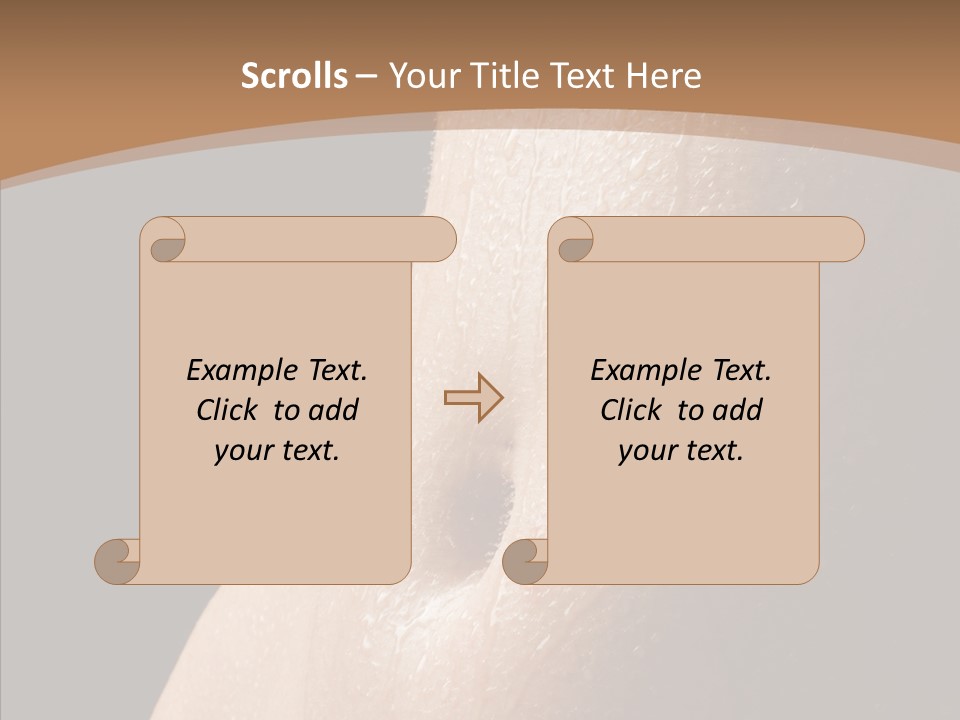 Scrolls – Your Title Text Here

Example Text. Click to add your text.

Example Text. Click to add your text.